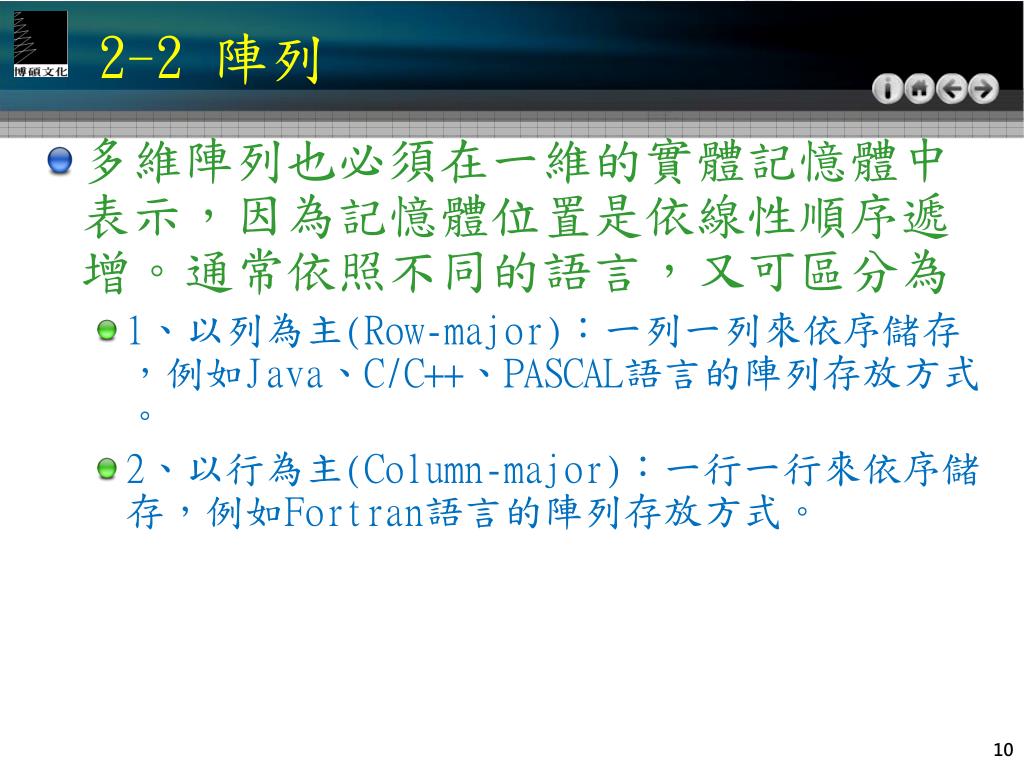 博碩文化

2-2 陣列

多維陣列也必須在一維的實體記憶體中表示，因為記憶體位置是依線性順序遞增。通常依照不同的語言，又可區分為

1、以列為主(Row-major)：一列一列來依序儲存，例如Java、C/C++、PASCAL語言的陣列存放方式。

2、以行為主(Column-major)：一行一行來依序儲存，例如Fortran語言的陣列存放方式。

10